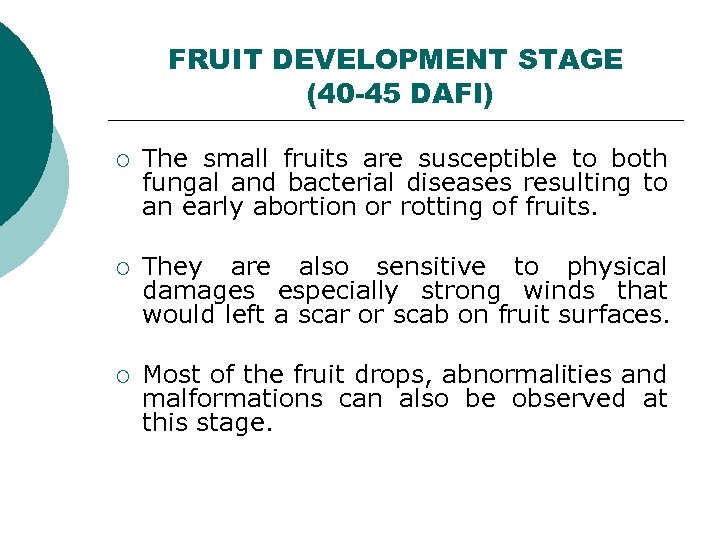 FRUIT DEVELOPMENT STAGE
(40-45 DAFI)

○ The small fruits are susceptible to both fungal and bacterial diseases resulting to an early abortion or rotting of fruits.

○ They are also sensitive to physical damages especially strong winds that would left a scar or scab on fruit surfaces.

○ Most of the fruit drops, abnormalities and malformations can also be observed at this stage.